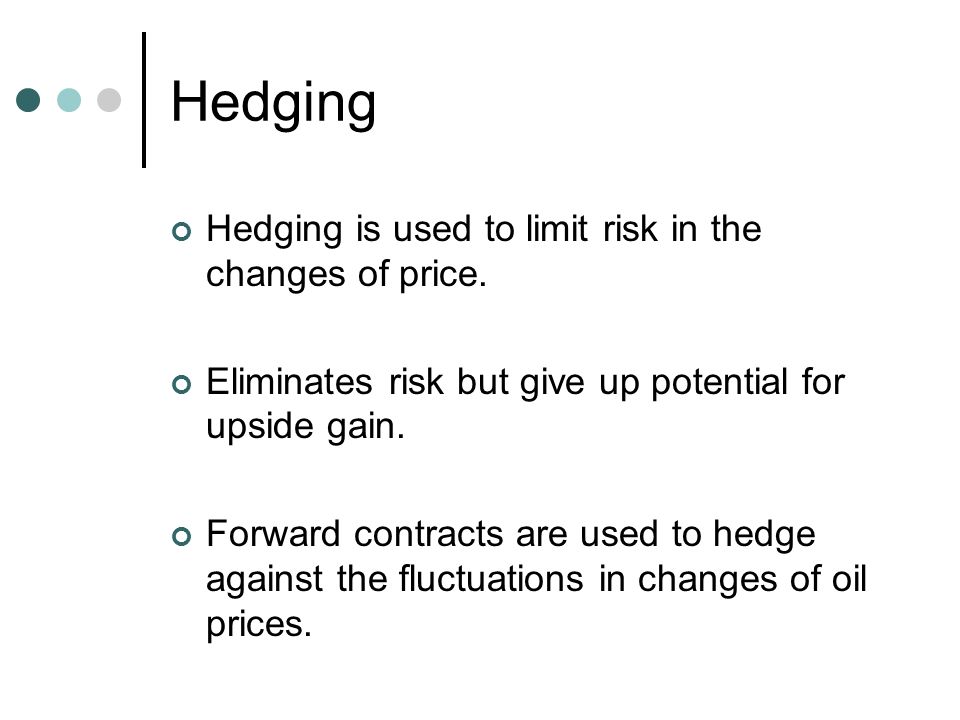 Hedging

Hedging is used to limit risk in the changes of price.

Eliminates risk but give up potential for upside gain.

Forward contracts are used to hedge against the fluctuations in changes of oil prices.